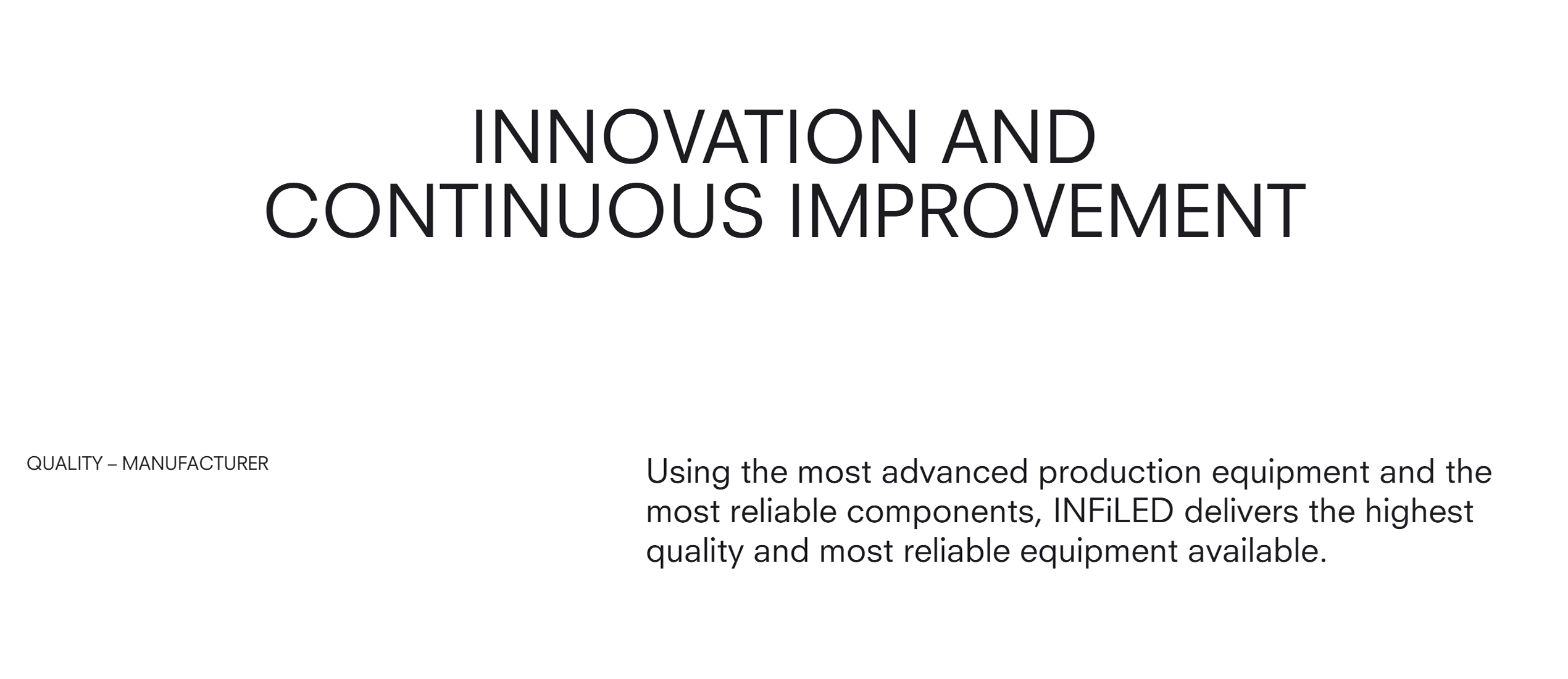 INNOVATION AND CONTINUOUS IMPROVEMENT

QUALITY – MANUFACTURER

Using the most advanced production equipment and the most reliable components, INFiLED delivers the highest quality and most reliable equipment available.